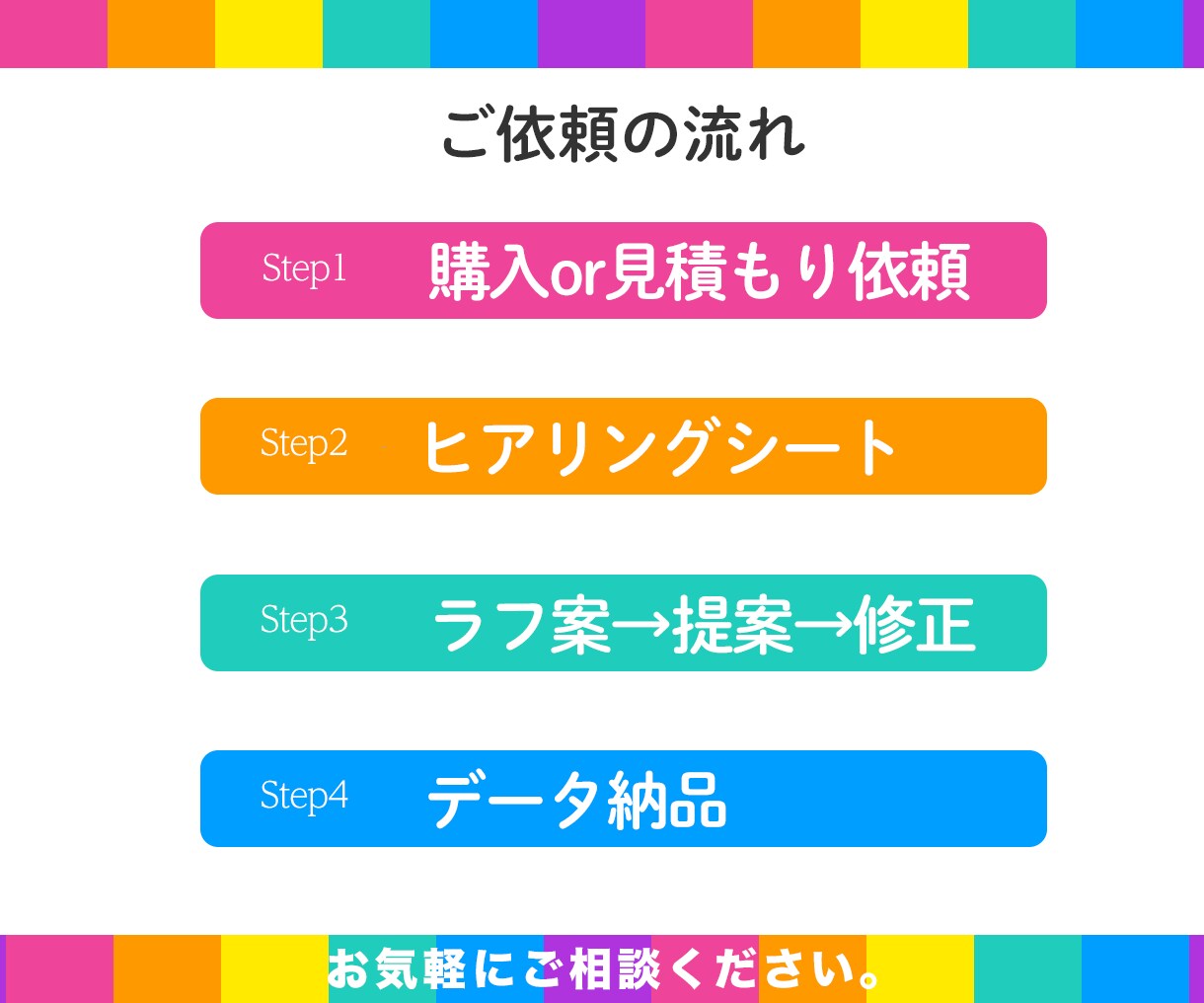 ご依頼の流れ

Step1 購入or見積もり依頼

Step2 ヒアリングシート

Step3 ラフ案→提案→修正

Step4 データ納品

お気軽にご相談ください。